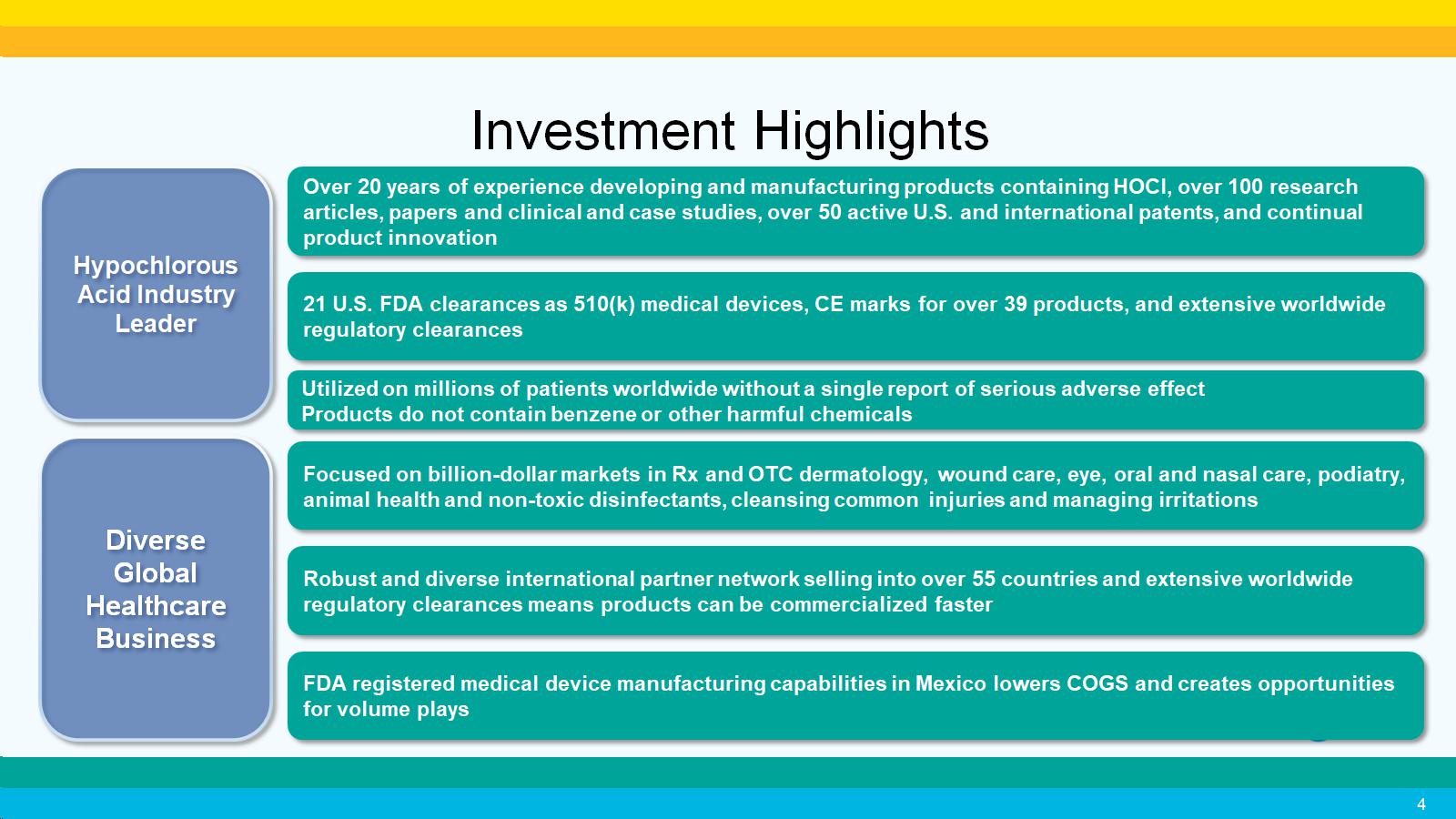 Investment Highlights

Hypochlorous Acid Industry Leader

Over 20 years of experience developing and manufacturing products containing HOCl, over 100 research articles, papers and clinical and case studies, over 50 active U.S. and international patents, and continual product innovation

21 U.S. FDA clearances as 510(k) medical devices, CE marks for over 39 products, and extensive worldwide regulatory clearances

Utilized on millions of patients worldwide without a single report of serious adverse effect
Products do not contain benzene or other harmful chemicals

Diverse Global Healthcare Business

Focused on billion-dollar markets in Rx and OTC dermatology, wound care, eye, oral and nasal care, podiatry, animal health and non-toxic disinfectants, cleansing common injuries and managing irritations

Robust and diverse international partner network selling into over 55 countries and extensive worldwide regulatory clearances means products can be commercialized faster

FDA registered medical device manufacturing capabilities in Mexico lowers COGS and creates opportunities for volume plays

4